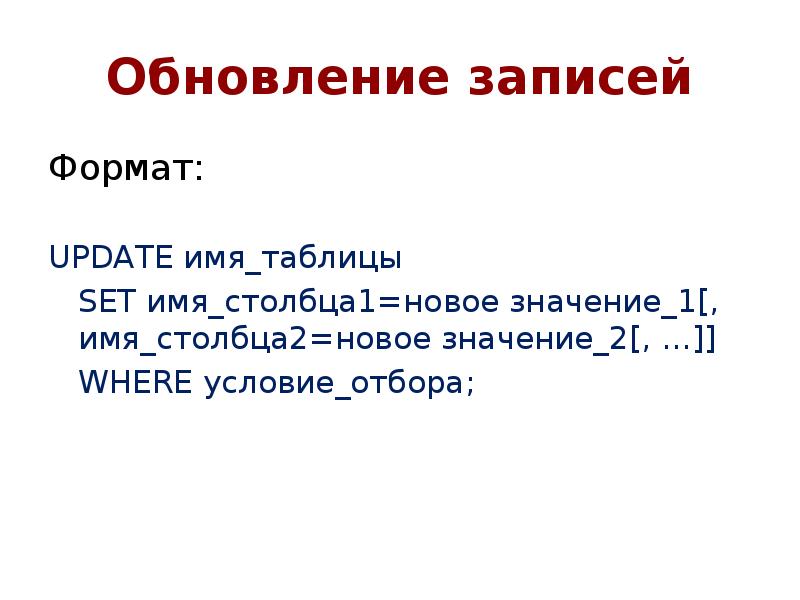 Обновление записей

Формат:

UPDATE имя_таблицы

SET имя_столбца1=новое значение_1[, имя_столбца2=новое значение_2[, …]]

WHERE условие_отбора;